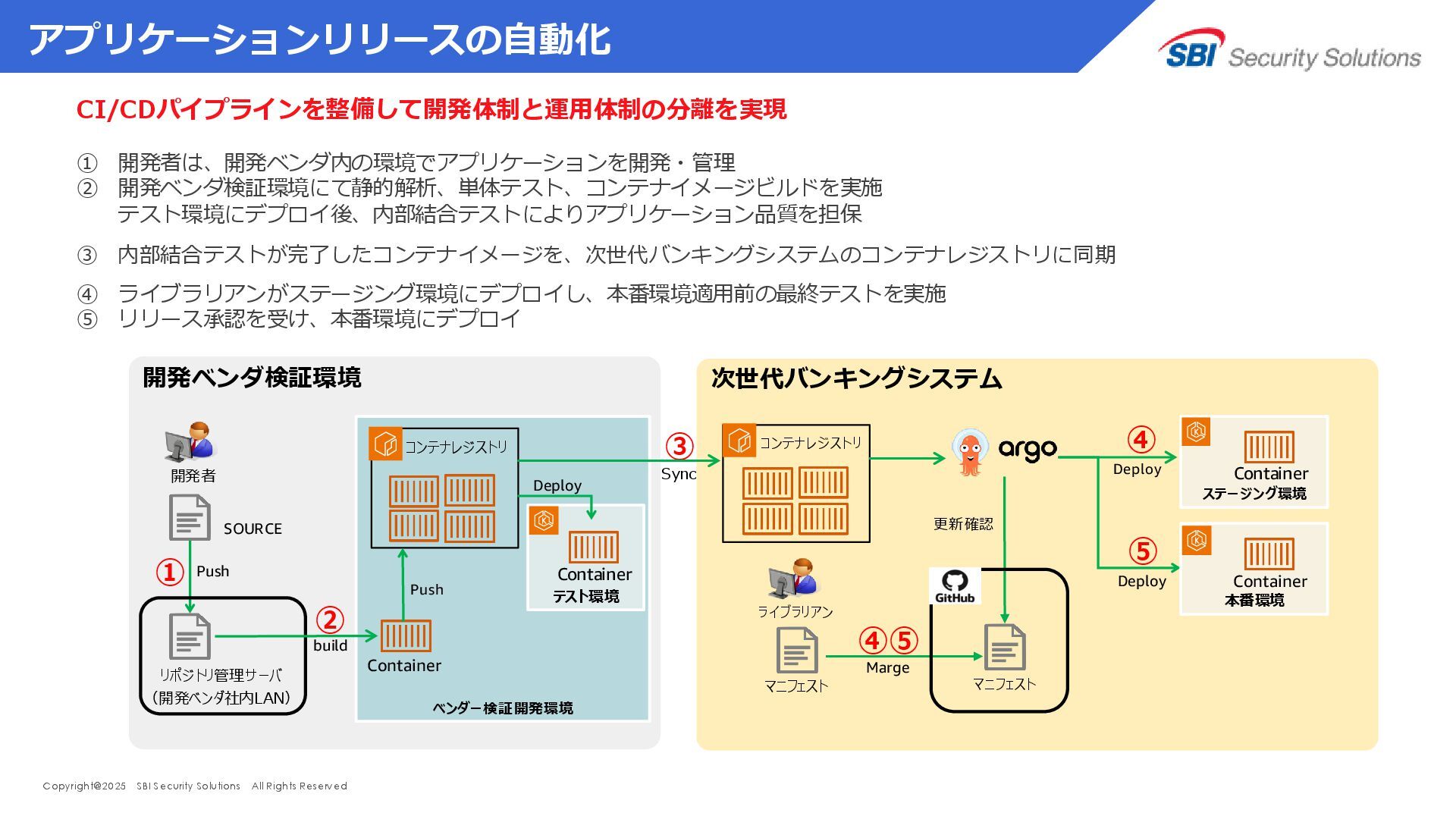 アプリケーションリリースの自動化

SBI Security Solutions

CI/CDパイプラインを整備して開発体制と運用体制の分離を実現

① 開発者は、開発ベンダ内の環境でアプリケーションを開発・管理
② 開発ベンダ検証環境にて静的解析、単体テスト、コンテナイメージビルドを実施
テスト環境にデプロイ後、内部結合テストによりアプリケーション品質を担保

③ 内部結合テストが完了したコンテナイメージを、次世代バンキングシステムのコンテナレジストリに同期

④ ライブラリアンがステージング環境にデプロイし、本番環境適用前の最終テストを実施
⑤ リリース承認を受け、本番環境にデプロイ

開発ベンダ検証環境

開発者

SOURCE

①

Push

リポジトリ管理サーバ
（開発ベンダ社内LAN）

②

build

Container

Push

コンテナレジストリ

Deploy

Container
テスト環境

ベンダー検証開発環境

③

Sync

次世代バンキングシステム

コンテナレジストリ

argo

更新確認

ライブラリアン

マニフェスト

④⑤

Marge

GitHub

マニフェスト

④

Deploy

Container
ステージング環境

⑤

Deploy

Container
本番環境

Copyright@2025 SBI Security Solutions All Rights Reserved